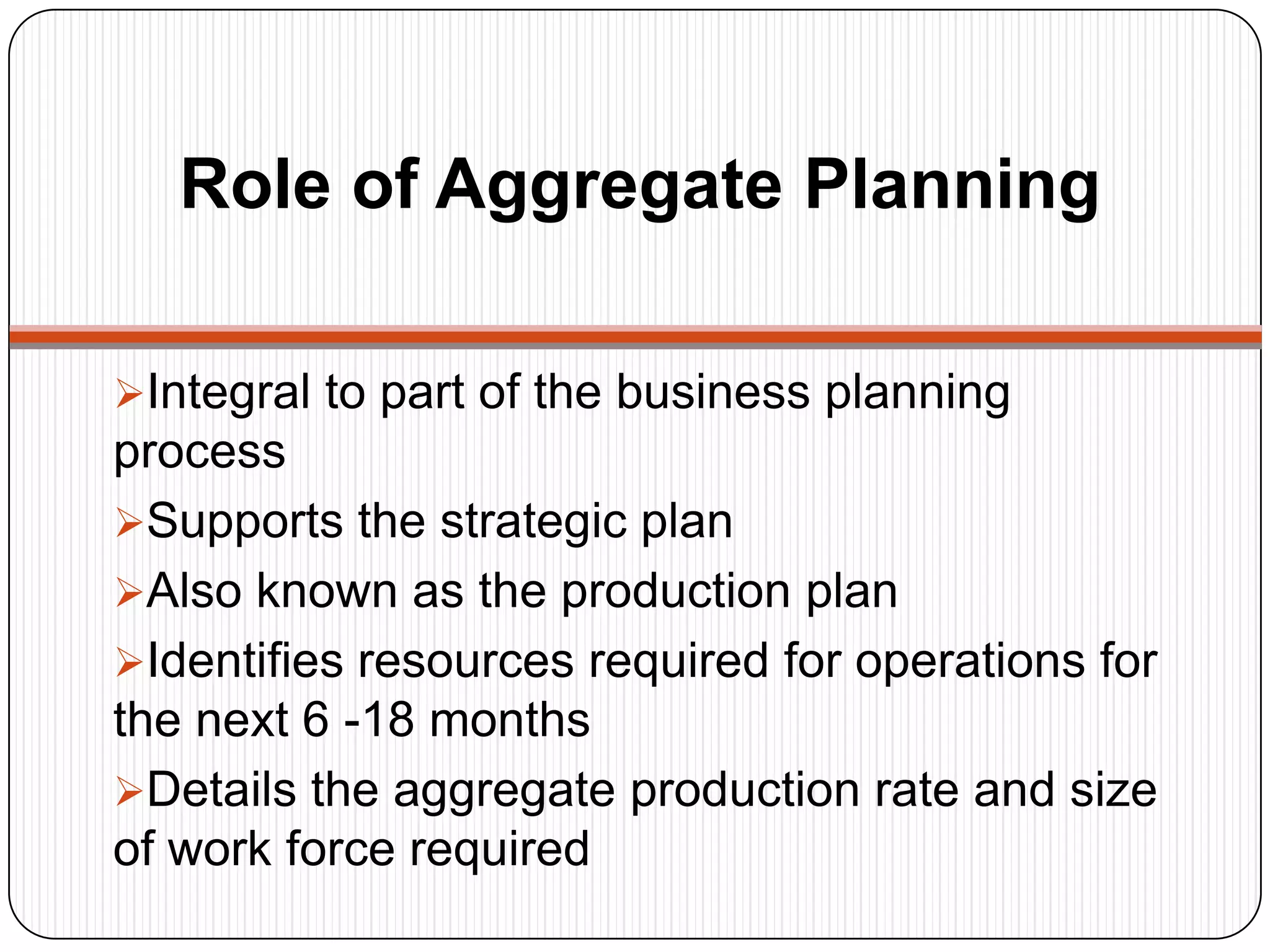 Role of Aggregate Planning

➢Integral to part of the business planning process

➢Supports the strategic plan

➢Also known as the production plan

➢Identifies resources required for operations for the next 6 -18 months

➢Details the aggregate production rate and size of work force required